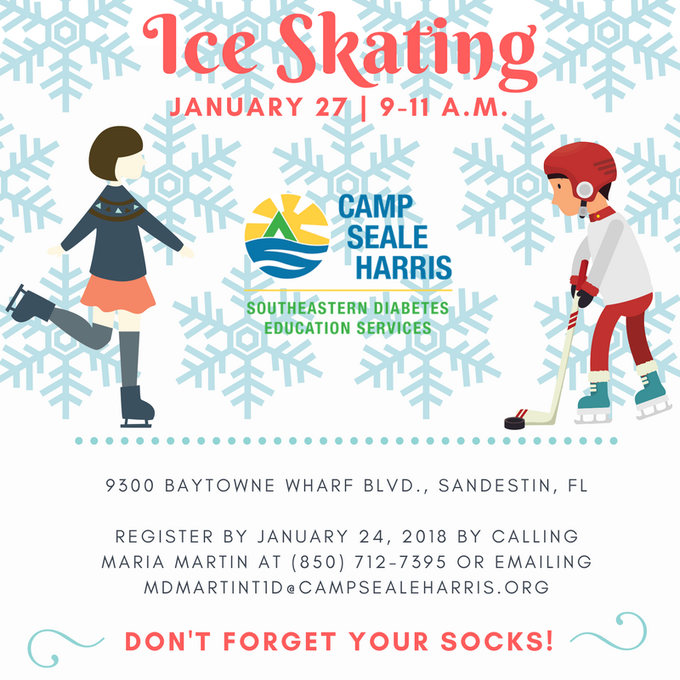 Ice Skating

JANUARY 27 | 9-11 A.M.

CAMP SEALE HARRIS

SOUTHEASTERN DIABETES EDUCATION SERVICES

9300 BAYTOWNE WHARF BLVD., SANDESTIN, FL

REGISTER BY JANUARY 24, 2018 BY CALLING MARIA MARTIN AT (850) 712-7395 OR EMAILING MDMARTINT1D@CAMPSEALEHARRIS.ORG

DON'T FORGET YOUR SOCKS!